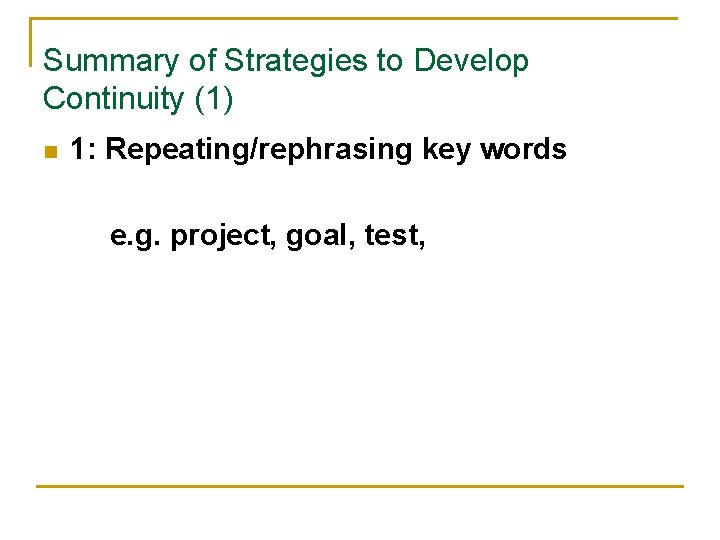 Summary of Strategies to Develop Continuity (1)

• 1: Repeating/rephrasing key words

e.g. project, goal, test,